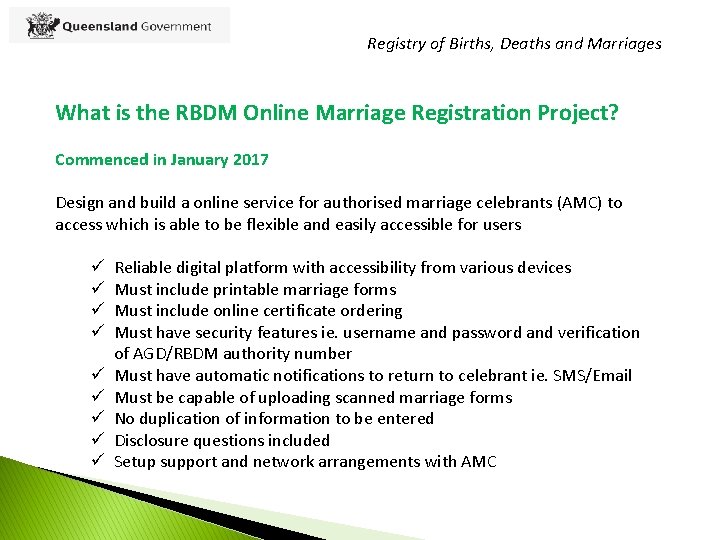 Queensland Government

Registry of Births, Deaths and Marriages

What is the RBDM Online Marriage Registration Project?

Commenced in January 2017

Design and build a online service for authorised marriage celebrants (AMC) to access which is able to be flexible and easily accessible for users

✓ Reliable digital platform with accessibility from various devices
✓ Must include printable marriage forms
✓ Must include online certificate ordering
✓ Must have security features ie. username and password and verification of AGD/RBDM authority number
✓ Must have automatic notifications to return to celebrant ie. SMS/Email
✓ Must be capable of uploading scanned marriage forms
✓ No duplication of information to be entered
✓ Disclosure questions included
✓ Setup support and network arrangements with AMC